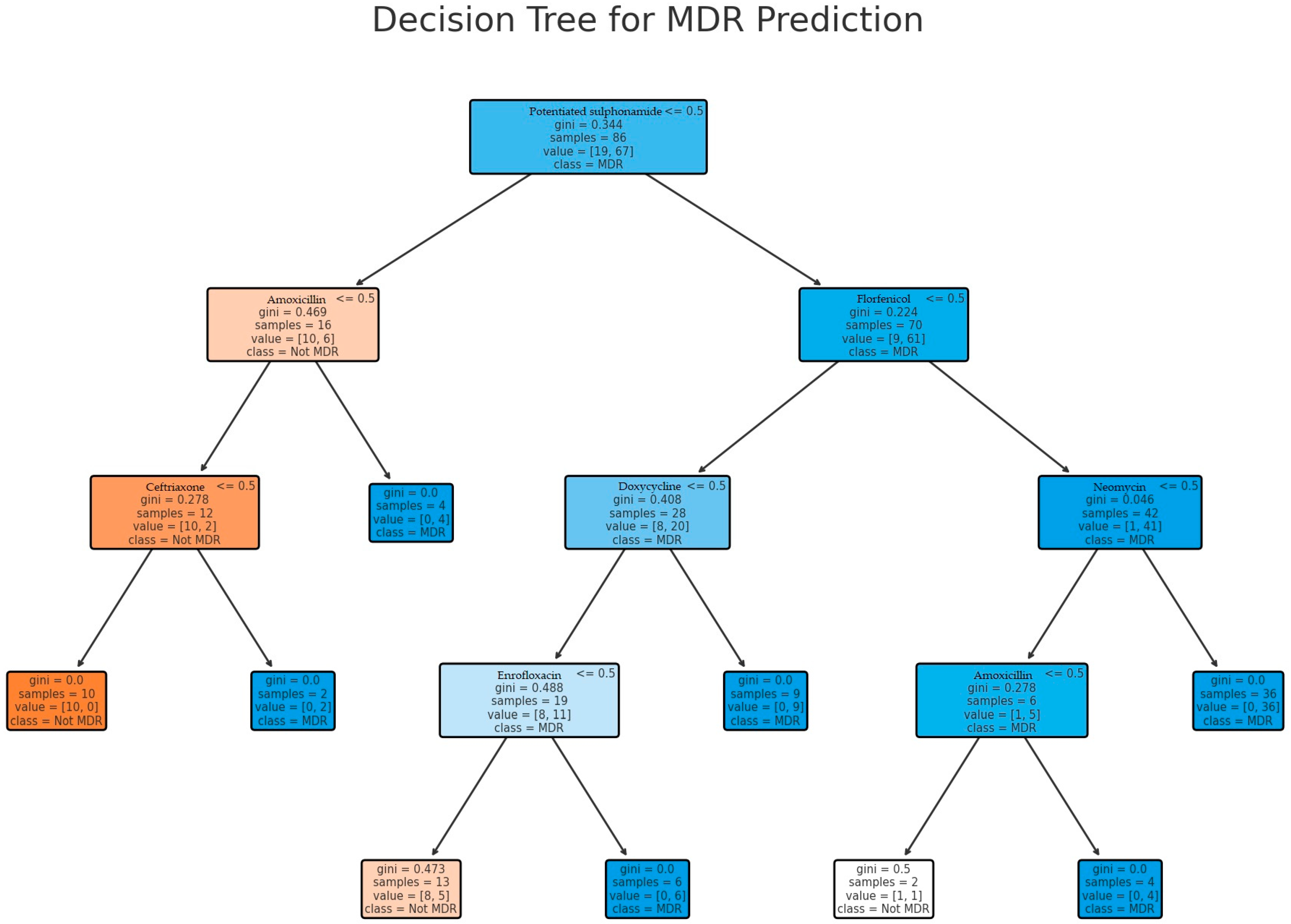 Decision Tree for MDR Prediction

Potentiated sulphonamide <= 0.5
gini = 0.344
samples = 86
value = [19, 67]
class = MDR

Amoxicillin <= 0.5
gini = 0.469
samples = 16
value = [10, 6]
class = Not MDR

Florfenicol <= 0.5
gini = 0.224
samples = 70
value = [9, 61]
class = MDR

Ceftriaxone <= 0.5
gini = 0.278
samples = 12
value = [10, 2]
class = Not MDR

gini = 0.0
samples = 4
value = [0, 4]
class = MDR

Doxycycline <= 0.5
gini = 0.408
samples = 28
value = [8, 20]
class = MDR

Neomycin <= 0.5
gini = 0.046
samples = 42
value = [1, 41]
class = MDR

gini = 0.0
samples = 10
value = [10, 0]
class = Not MDR

gini = 0.0
samples = 2
value = [0, 2]
class = MDR

Enrofloxacin <= 0.5
gini = 0.488
samples = 19
value = [8, 11]
class = MDR

gini = 0.0
samples = 9
value = [0, 9]
class = MDR

Amoxicillin <= 0.5
gini = 0.278
samples = 6
value = [1, 5]
class = MDR

gini = 0.0
samples = 36
value = [0, 36]
class = MDR

gini = 0.473
samples = 13
value = [8, 5]
class = Not MDR

gini = 0.0
samples = 6
value = [0, 6]
class = MDR

gini = 0.5
samples = 2
value = [1, 1]
class = Not MDR

gini = 0.0
samples = 4
value = [0, 4]
class = MDR